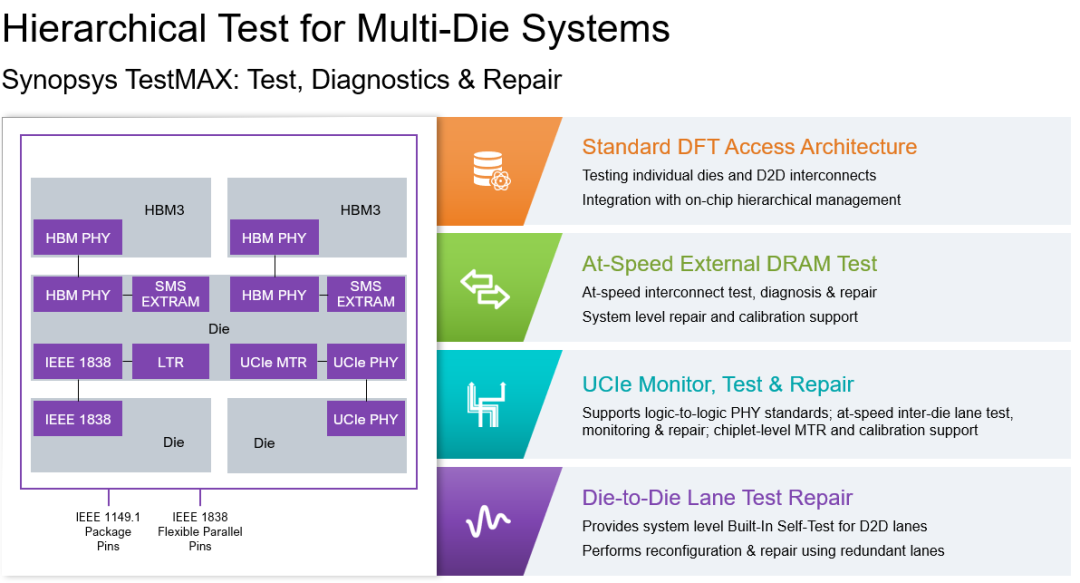 Hierarchical Test for Multi-Die Systems
Synopsys TestMAX: Test, Diagnostics & Repair

HBM3
HBM PHY
HBM3
HBM PHY
HBM PHY
SMS EXTRAM
HBM PHY
SMS EXTRAM
Die
IEEE 1838
LTR
UCIe MTR
UCIe PHY
IEEE 1838
Die
Die
UCIe PHY

IEEE 1149.1 Package Pins
IEEE 1838 Flexible Parallel Pins

Standard DFT Access Architecture
Testing individual dies and D2D interconnects
Integration with on-chip hierarchical management

At-Speed External DRAM Test
At-speed interconnect test, diagnosis & repair
System level repair and calibration support

UCIe Monitor, Test & Repair
Supports logic-to-logic PHY standards; at-speed inter-die lane test, monitoring & repair; chiplet-level MTR and calibration support

Die-to-Die Lane Test Repair
Provides system level Built-In Self-Test for D2D lanes
Performs reconfiguration & repair using redundant lanes